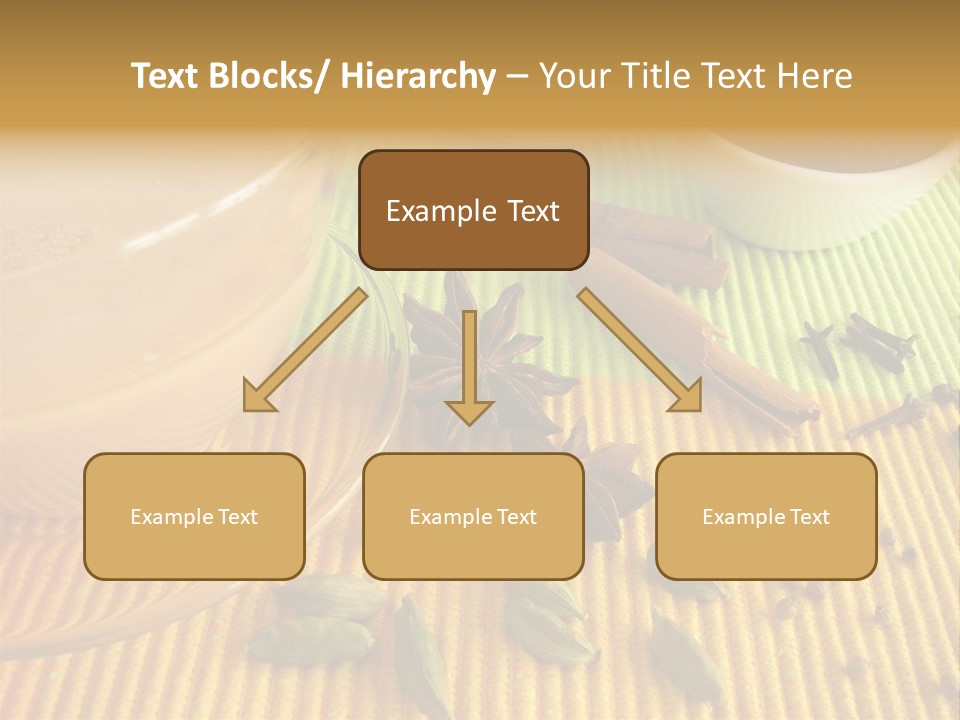 Text Blocks/ Hierarchy – Your Title Text Here

Example Text

Example Text

Example Text

Example Text